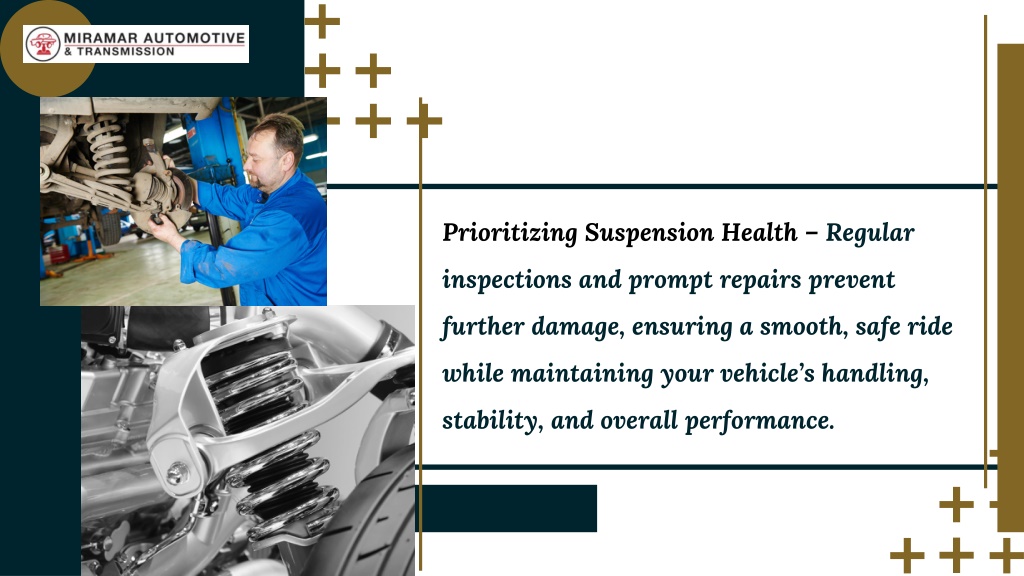 MIRAMAR AUTOMOTIVE
& TRANSMISSION

Prioritizing Suspension Health – Regular inspections and prompt repairs prevent further damage, ensuring a smooth, safe ride while maintaining your vehicle's handling, stability, and overall performance.